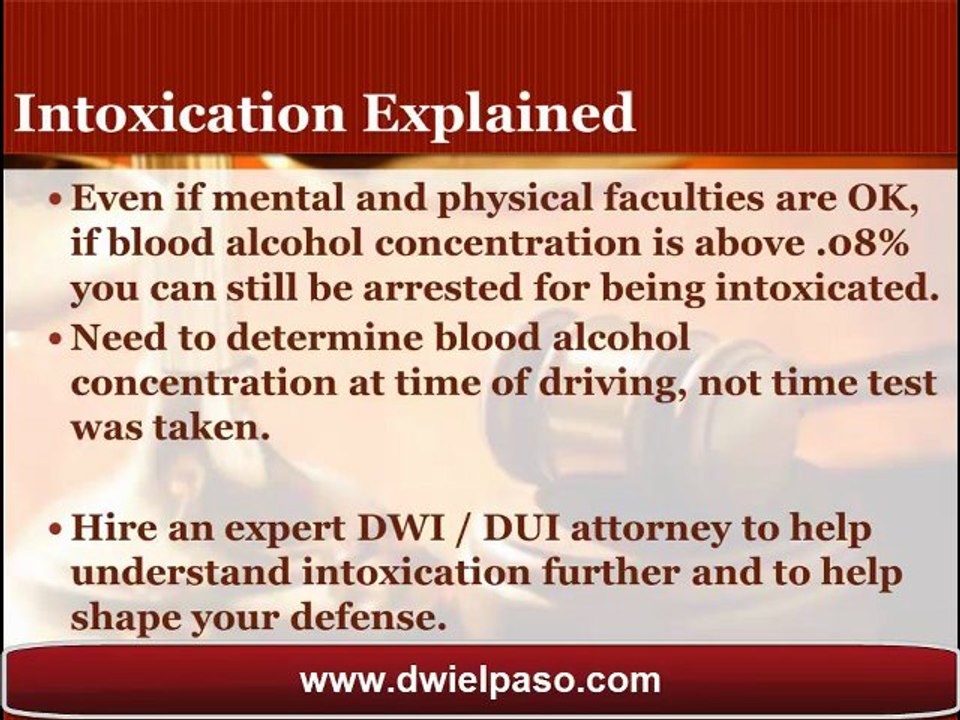 Intoxication Explained

• Even if mental and physical faculties are OK, if blood alcohol concentration is above .08% you can still be arrested for being intoxicated.

• Need to determine blood alcohol concentration at time of driving, not time test was taken.

• Hire an expert DWI / DUI attorney to help understand intoxication further and to help shape your defense.

www.dwielpaso.com